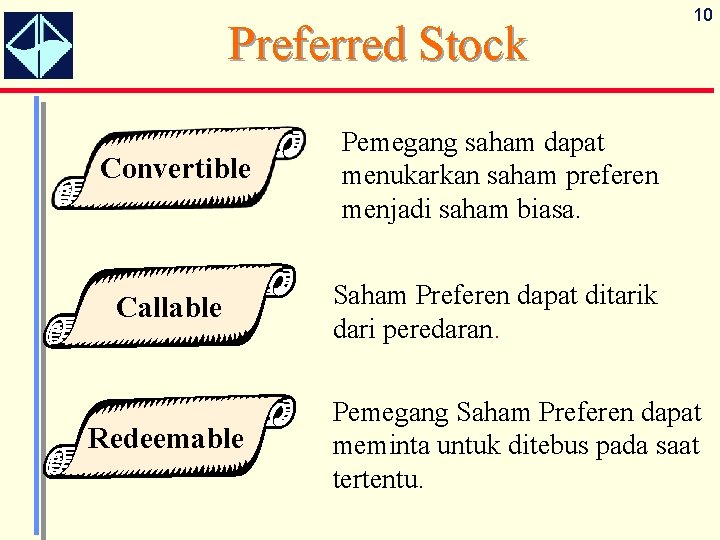 10

Preferred Stock

Convertible

Pemegang saham dapat menukarkan saham preferen menjadi saham biasa.

Callable

Saham Preferen dapat ditarik dari peredaran.

Redeemable

Pemegang Saham Preferen dapat meminta untuk ditebus pada saat tertentu.